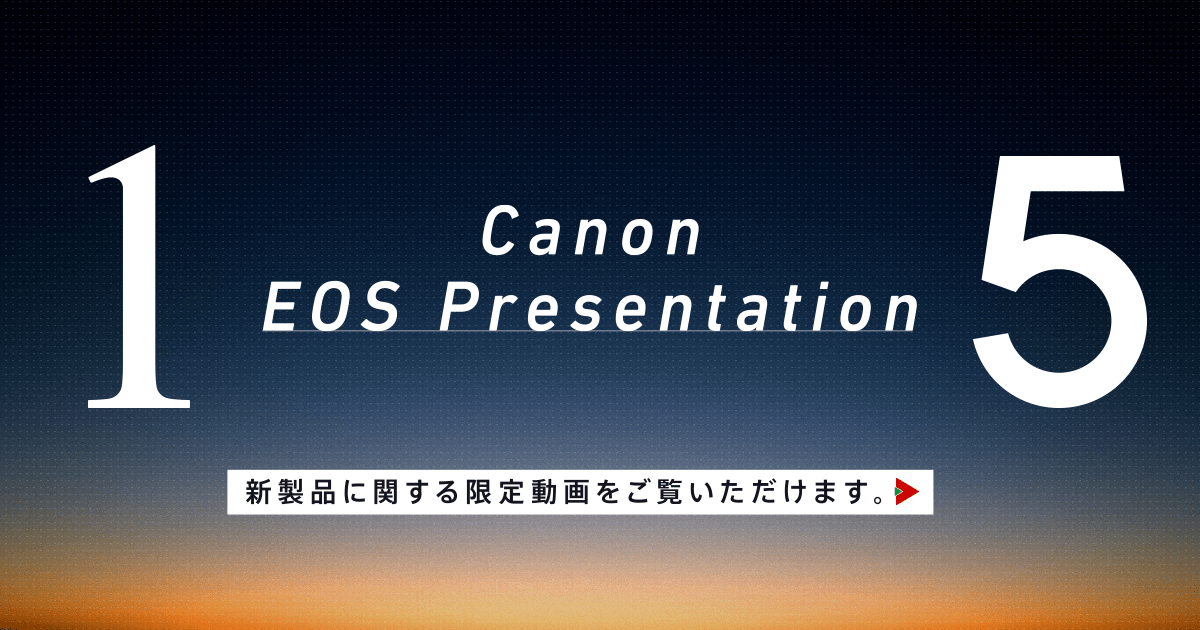 1

Canon
EOS Presentation

5

新製品に関する限定動画をご覧いただけます。